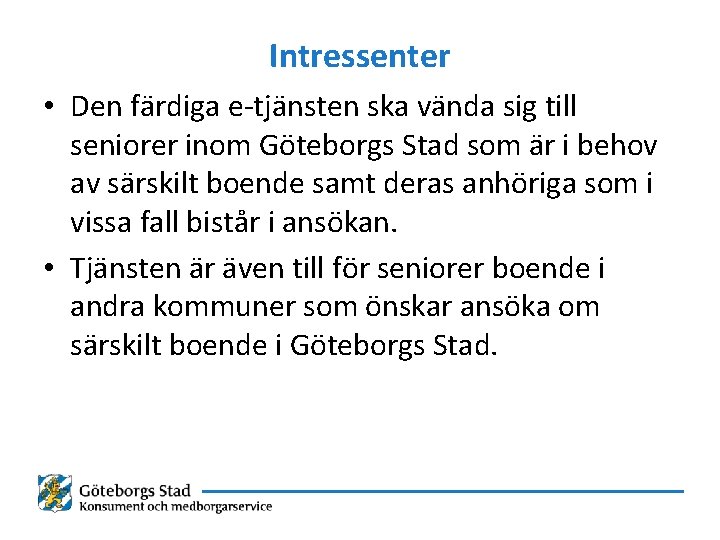 Intressenter

• Den färdiga e-tjänsten ska vända sig till seniorer inom Göteborgs Stad som är i behov av särskilt boende samt deras anhöriga som i vissa fall bistår i ansökan.

• Tjänsten är även till för seniorer boende i andra kommuner som önskar ansöka om särskilt boende i Göteborgs Stad.

Göteborgs Stad
Konsument och medborgarservice